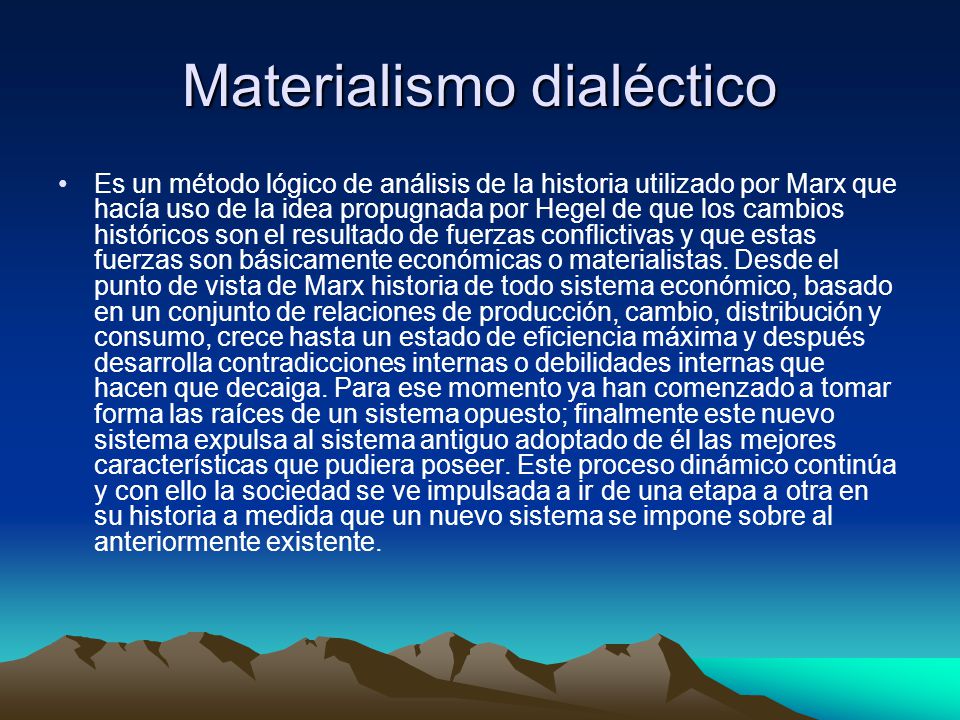 Materialismo dialéctico

• Es un método lógico de análisis de la historia utilizado por Marx que hacía uso de la idea propugnada por Hegel de que los cambios históricos son el resultado de fuerzas conflictivas y que estas fuerzas son básicamente económicas o materialistas. Desde el punto de vista de Marx historia de todo sistema económico, basado en un conjunto de relaciones de producción, cambio, distribución y consumo, crece hasta un estado de eficiencia máxima y después desarrolla contradicciones internas o debilidades internas que hacen que decaiga. Para ese momento ya han comenzado a tomar forma las raíces de un sistema opuesto; finalmente este nuevo sistema expulsa al sistema antiguo adoptado de él las mejores características que pudiera poseer. Este proceso dinámico continúa y con ello la sociedad se ve impulsada a ir de una etapa a otra en su historia a medida que un nuevo sistema se impone sobre al anteriormente existente.